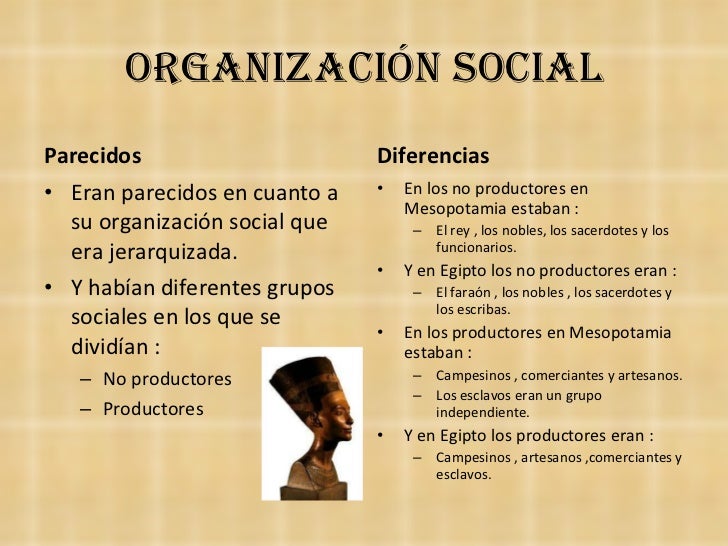 ORGANIZACIÓN SOCIAL

Parecidos

• Eran parecidos en cuanto a su organización social que era jerarquizada.
• Y habían diferentes grupos sociales en los que se dividían :
– No productores
– Productores

Diferencias

• En los no productores en Mesopotamia estaban :
– El rey , los nobles, los sacerdotes y los funcionarios.
• Y en Egipto los no productores eran :
– El faraón , los nobles , los sacerdotes y los escribas.
• En los productores en Mesopotamia estaban :
– Campesinos , comerciantes y artesanos.
– Los esclavos eran un grupo independiente.
• Y en Egipto los productores eran :
– Campesinos , artesanos ,comerciantes y esclavos.